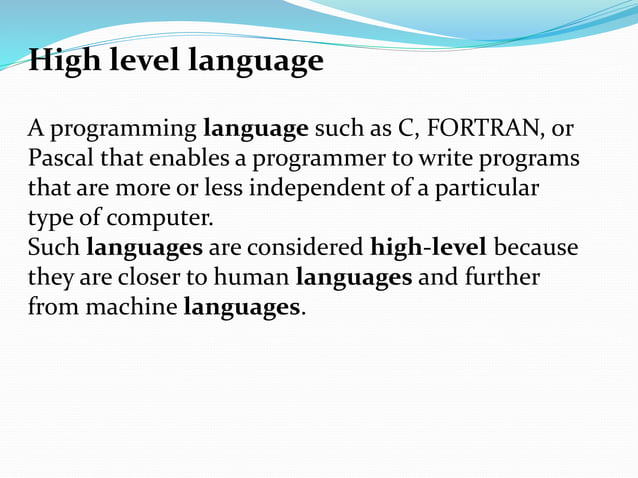 High level language

A programming language such as C, FORTRAN, or Pascal that enables a programmer to write programs that are more or less independent of a particular type of computer.
Such languages are considered high-level because they are closer to human languages and further from machine languages.